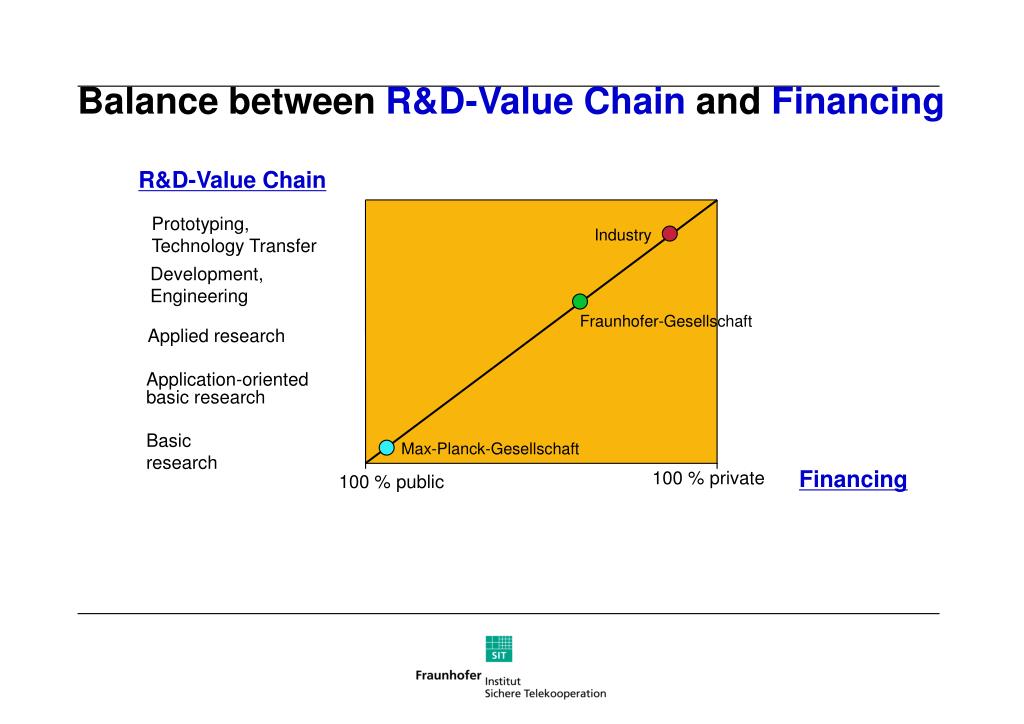 Balance between R&D-Value Chain and Financing

R&D-Value Chain

Prototyping, Technology Transfer

Development, Engineering

Applied research

Application-oriented basic research

Basic research

Industry

Fraunhofer-Gesellschaft

Max-Planck-Gesellschaft

100 % public

100 % private

Financing

SIT

Fraunhofer Institut Sichere Telekooperation